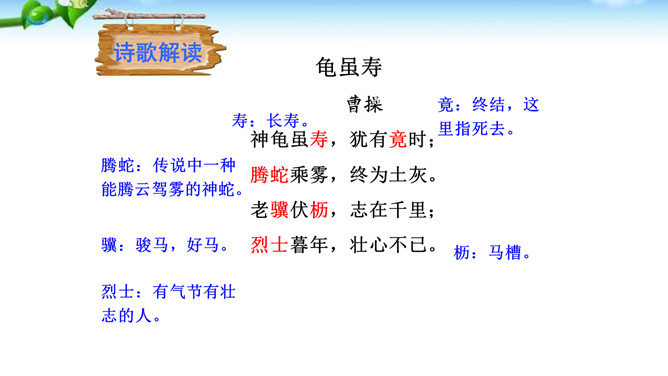 诗歌解读

龟虽寿

曹操

寿：长寿。

竟：终结，这里指死去。

神龟虽寿，犹有竟时；
腾蛇乘雾，终为土灰。
老骥伏枥，志在千里；
烈士暮年，壮心不已。

腾蛇：传说中一种能腾云驾雾的神蛇。

骥：骏马，好马。

枥：马槽。

烈士：有气节有壮志的人。